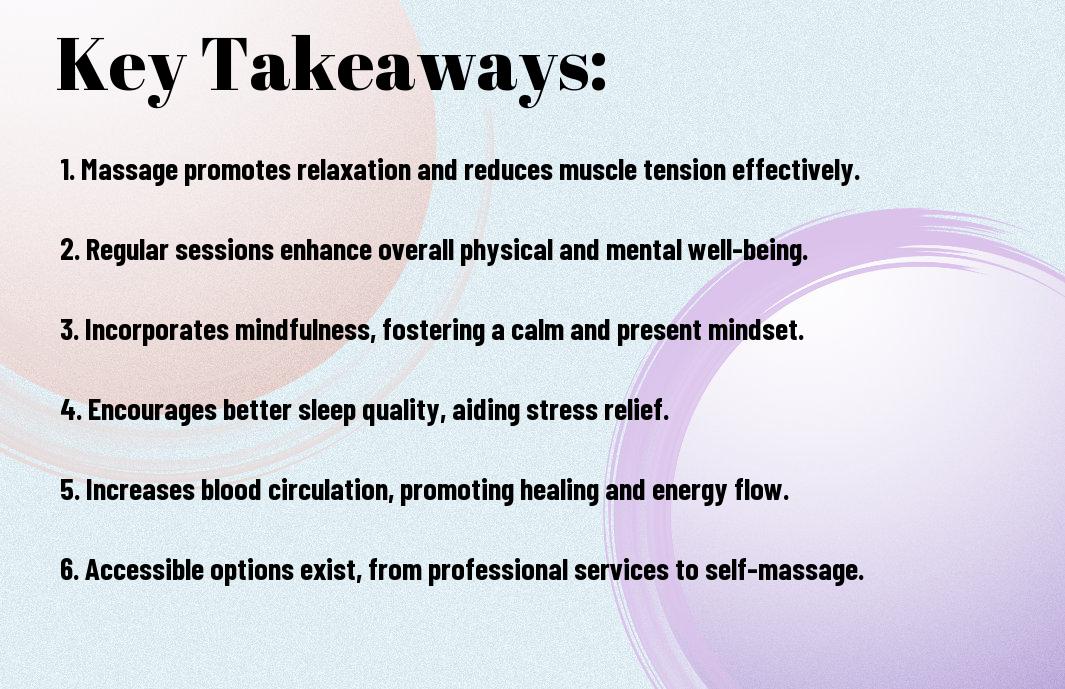 Key Takeaways:

1. Massage promotes relaxation and reduces muscle tension effectively.

2. Regular sessions enhance overall physical and mental well-being.

3. Incorporates mindfulness, fostering a calm and present mindset.

4. Encourages better sleep quality, aiding stress relief.

5. Increases blood circulation, promoting healing and energy flow.

6. Accessible options exist, from professional services to self-massage.